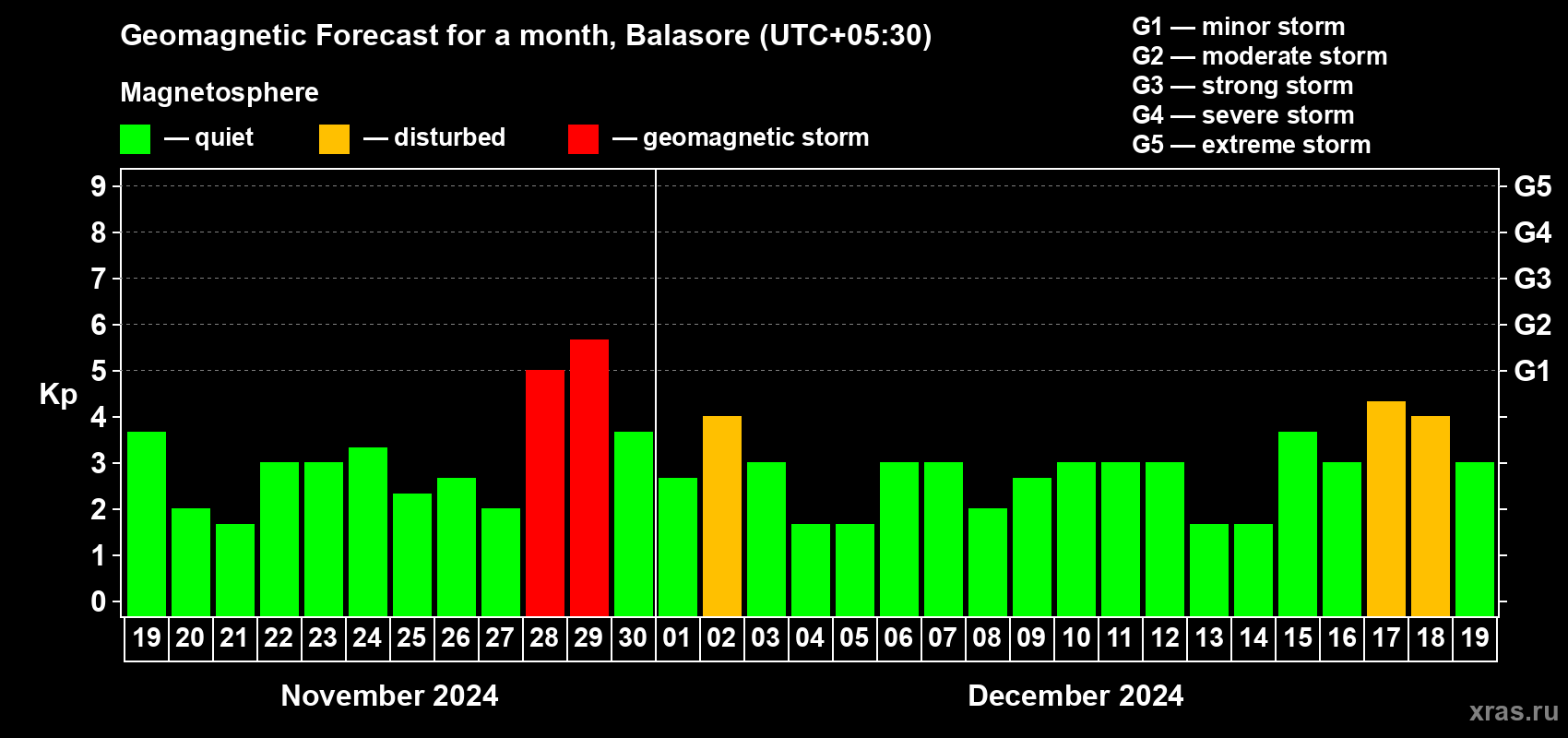 Geomagnetic Forecast for a month, Balasore (UTC+05:30)

Magnetosphere

— quiet — disturbed — geomagnetic storm

G1 — minor storm
G2 — moderate storm
G3 — strong storm
G4 — severe storm
G5 — extreme storm

Kp

9
8
7
6
5
4
3
2
1
0

G5
G4
G3
G2
G1

19 20 21 22 23 24 25 26 27 28 29 30 01 02 03 04 05 06 07 08 09 10 11 12 13 14 15 16 17 18 19

November 2024

December 2024

xras.ru